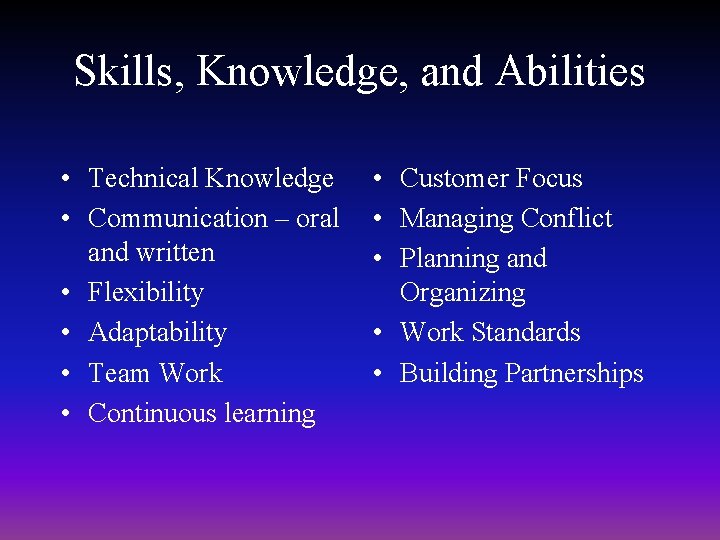 Skills, Knowledge, and Abilities

• Technical Knowledge
• Communication – oral and written
• Flexibility
• Adaptability
• Team Work
• Continuous learning

• Customer Focus
• Managing Conflict
• Planning and Organizing
• Work Standards
• Building Partnerships